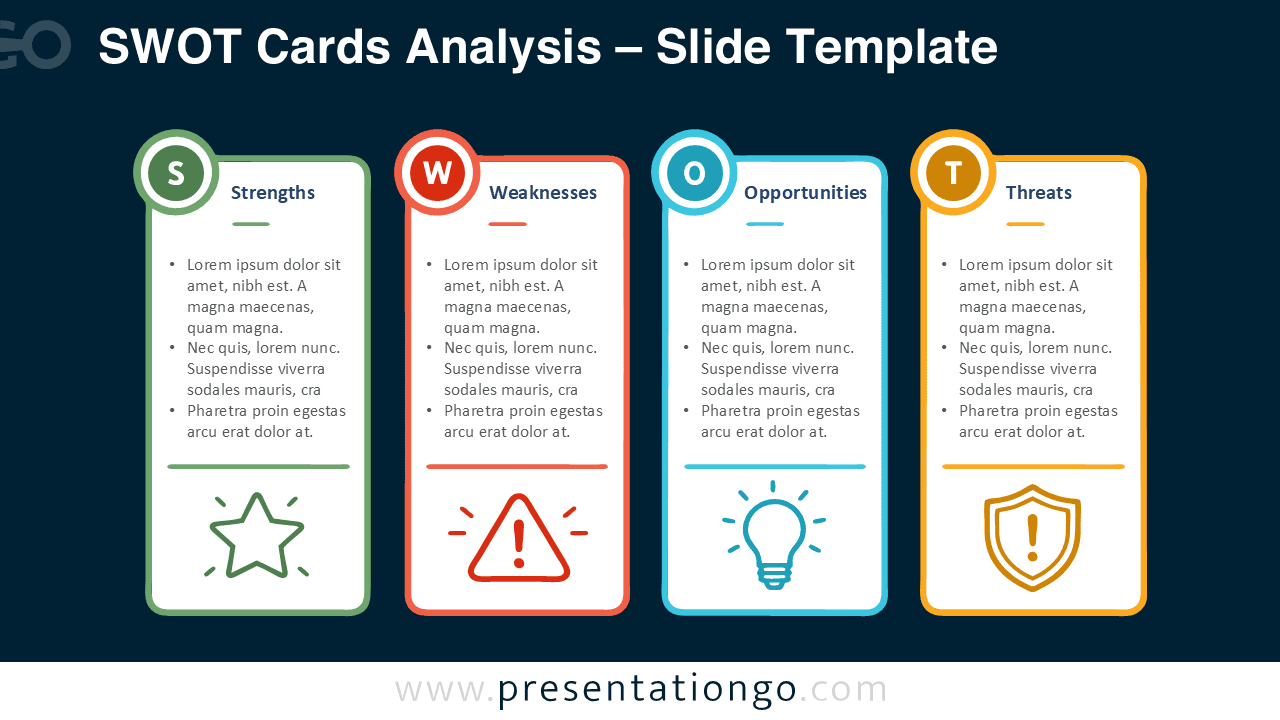 SWOT Cards Analysis – Slide Template

S
Strengths

• Lorem ipsum dolor sit amet, nibh est. A magna maecenas, quam magna.
• Nec quis, lorem nunc. Suspendisse viverra sodales mauris, cra
• Pharetra proin egestas arcu erat dolor at.

W
Weaknesses

• Lorem ipsum dolor sit amet, nibh est. A magna maecenas, quam magna.
• Nec quis, lorem nunc. Suspendisse viverra sodales mauris, cra
• Pharetra proin egestas arcu erat dolor at.

O
Opportunities

• Lorem ipsum dolor sit amet, nibh est. A magna maecenas, quam magna.
• Nec quis, lorem nunc. Suspendisse viverra sodales mauris, cra
• Pharetra proin egestas arcu erat dolor at.

T
Threats

• Lorem ipsum dolor sit amet, nibh est. A magna maecenas, quam magna.
• Nec quis, lorem nunc. Suspendisse viverra sodales mauris, cra
• Pharetra proin egestas arcu erat dolor at.

www.presentationgo.com